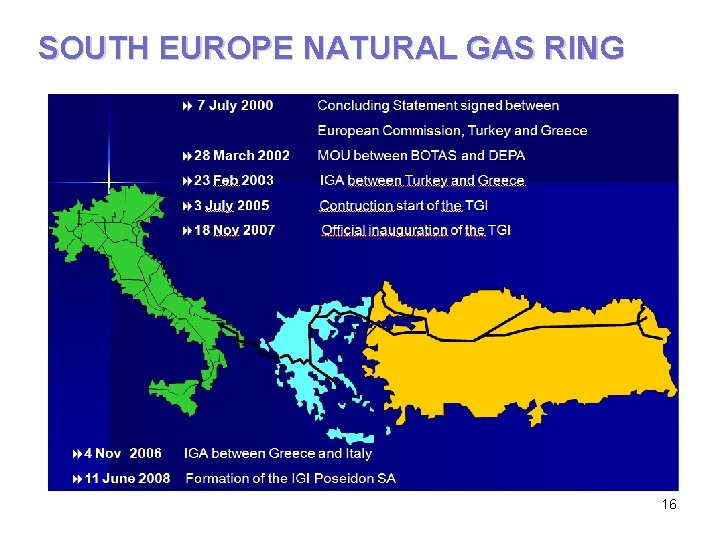 SOUTH EUROPE NATURAL GAS RING

7 July 2000 Concluding Statement signed between European Commission, Turkey and Greece

28 March 2002 MOU between BOTAS and DEPA

23 Feb 2003 IGA between Turkey and Greece

3 July 2005 Contruction start of the TGI

18 Nov 2007 Official inauguration of the TGI

4 Nov 2006 IGA between Greece and Italy

11 June 2008 Formation of the IGI Poseidon SA

16